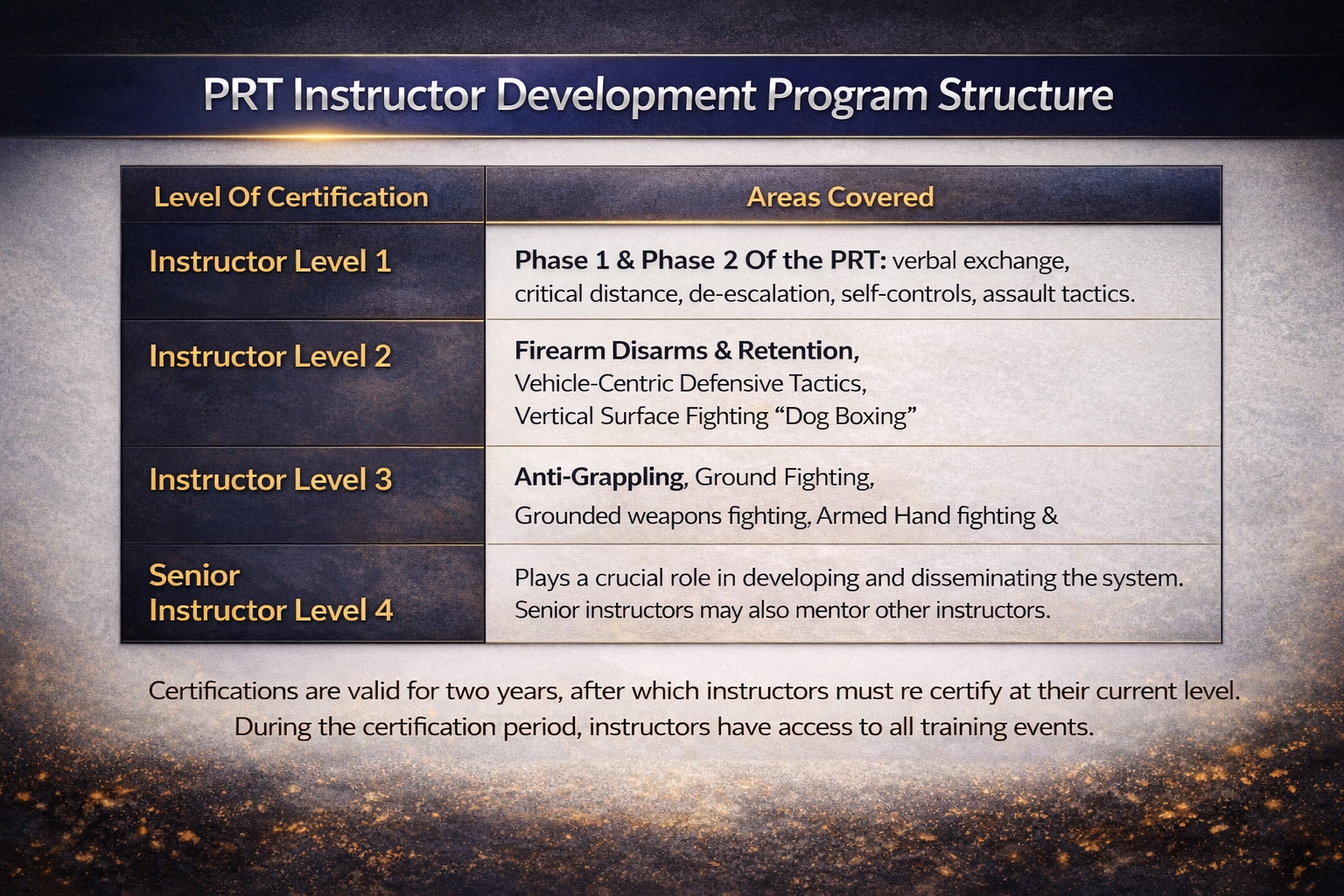 PRT Instructor Development Program Structure

| Level Of Certification | Areas Covered |
|---|---|
| Instructor Level 1 | Phase 1 & Phase 2 Of the PRT: verbal exchange, critical distance, de-escalation, self-controls, assault tactics. |
| Instructor Level 2 | Firearm Disarms & Retention, Vehicle-Centric Defensive Tactics, Vertical Surface Fighting “Dog Boxing” |
| Instructor Level 3 | Anti-Grappling, Ground Fighting, Grounded weapons fighting, Armed Hand fighting & |
| Senior Instructor Level 4 | Plays a crucial role in developing and disseminating the system. Senior instructors may also mentor other instructors. |

Certifications are valid for two years, after which instructors must re certify at their current level. During the certification period, instructors have access to all training events.